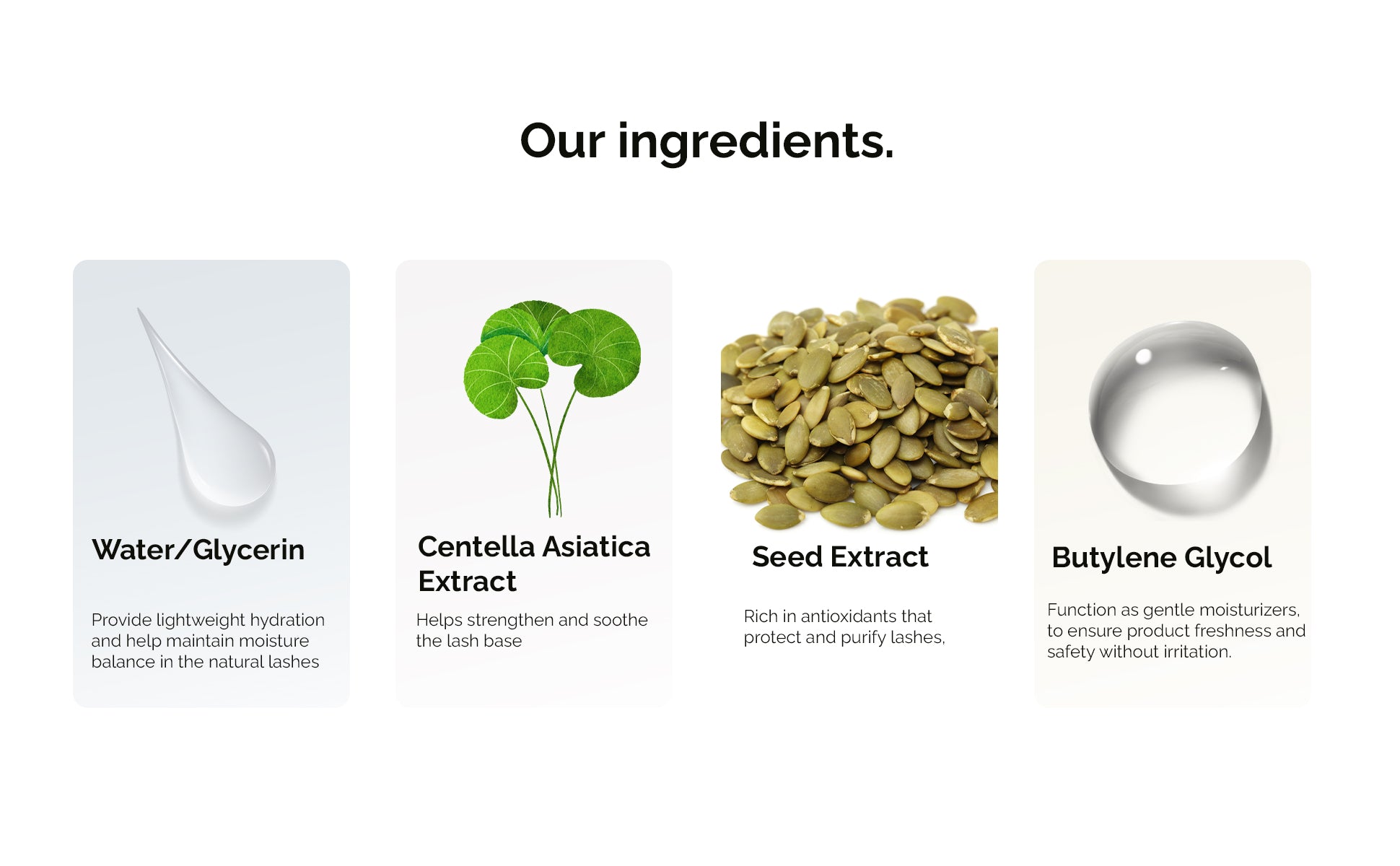 Our ingredients.

Water/Glycerin

Provide lightweight hydration and help maintain moisture balance in the natural lashes

Centella Asiatica Extract

Helps strengthen and soothe the lash base

Seed Extract

Rich in antioxidants that protect and purify lashes,

Butylene Glycol

Function as gentle moisturizers, to ensure product freshness and safety without irritation.